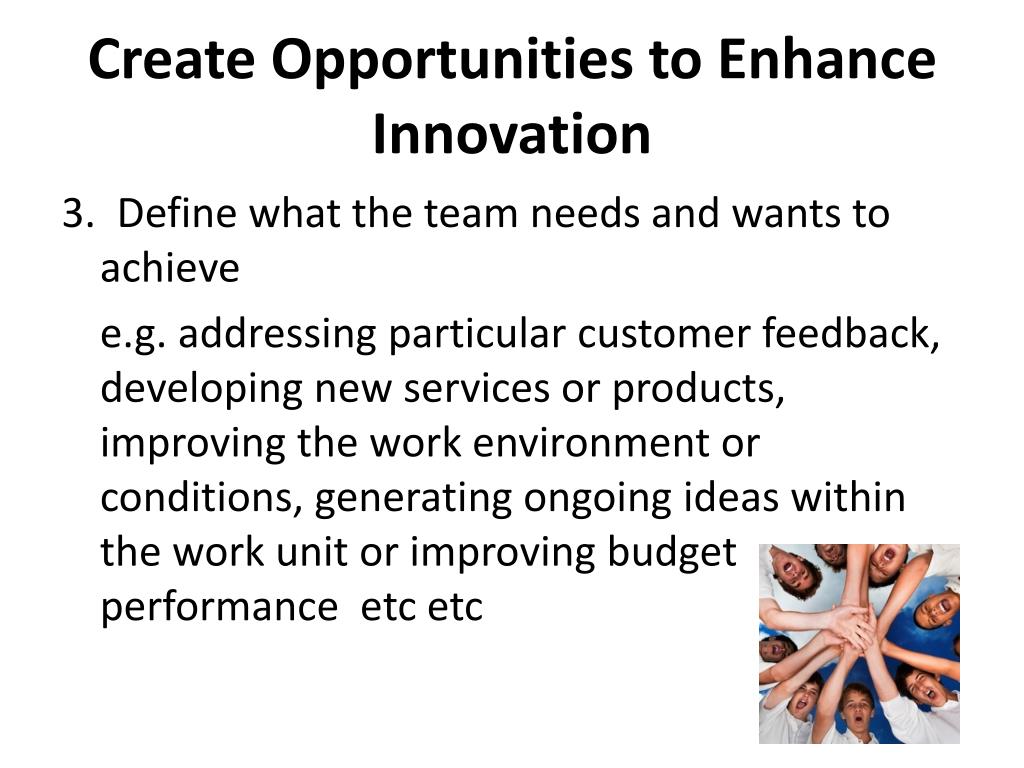 Create Opportunities to Enhance Innovation

3. Define what the team needs and wants to achieve

e.g. addressing particular customer feedback, developing new services or products, improving the work environment or conditions, generating ongoing ideas within the work unit or improving budget performance etc etc